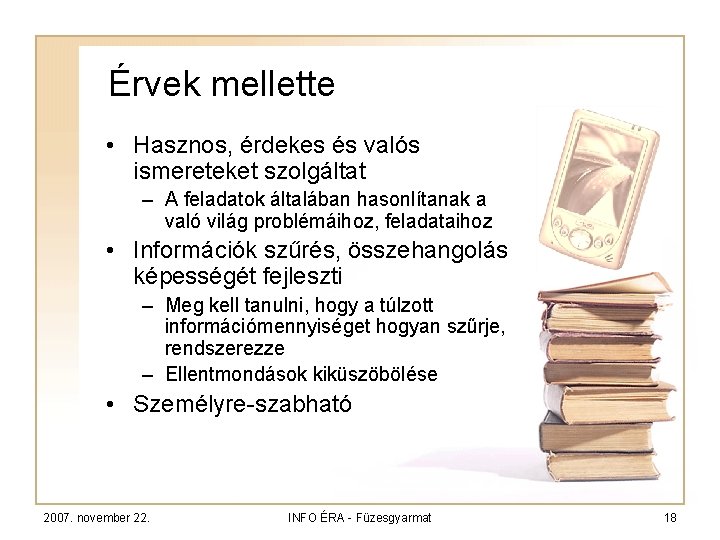 Érvek mellette

• Hasznos, érdekes és valós ismereteket szolgáltat
 – A feladatok általában hasonlítanak a való világ problémáihoz, feladataihoz
• Információk szűrés, összehangolás képességét fejleszti
 – Meg kell tanulni, hogy a túlzott információmennyiséget hogyan szűrje, rendszerezze
 – Ellentmondások kiküszöbölése
• Személyre-szabható

2007. november 22.

INFO ÉRA - Füzesgyarmat

18